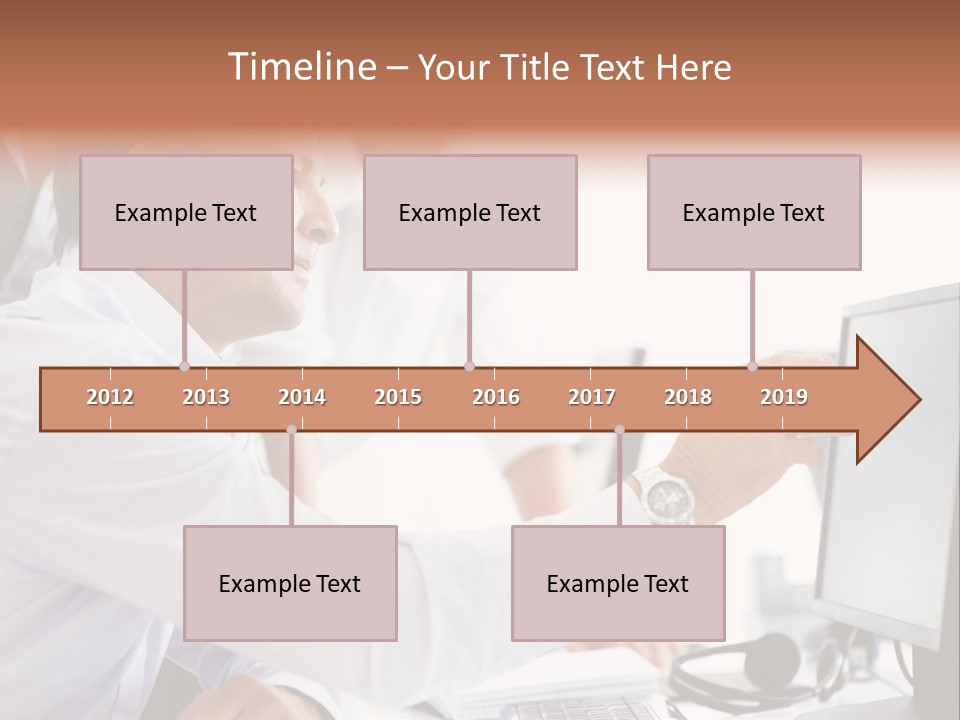 Timeline – Your Title Text Here

Example Text

Example Text

Example Text

2012 2013 2014 2015 2016 2017 2018 2019

Example Text

Example Text